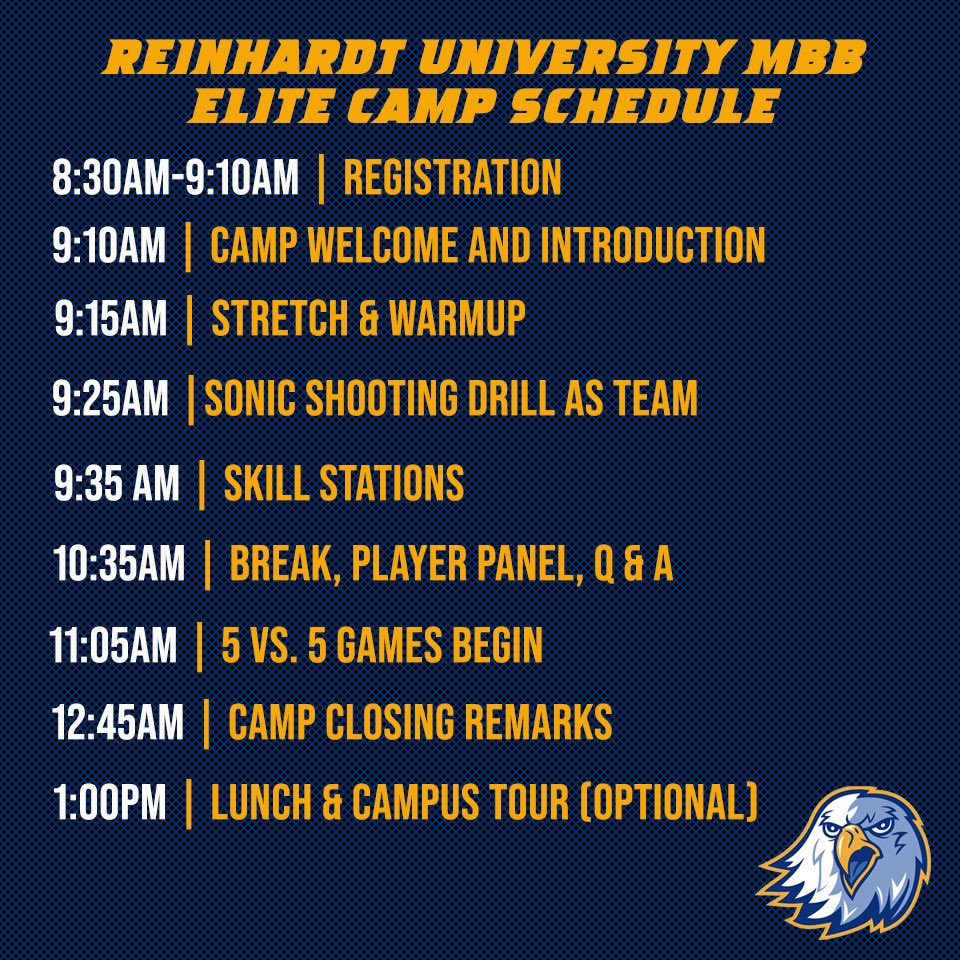 REINHARDT UNIVERSITY MBB ELITE CAMP SCHEDULE

8:30AM-9:10AM | REGISTRATION

9:10AM | CAMP WELCOME AND INTRODUCTION

9:15AM | STRETCH & WARMUP

9:25AM | SONIC SHOOTING DRILL AS TEAM

9:35 AM | SKILL STATIONS

10:35AM | BREAK, PLAYER PANEL, Q & A

11:05AM | 5 VS. 5 GAMES BEGIN

12:45AM | CAMP CLOSING REMARKS

1:00PM | LUNCH & CAMPUS TOUR (OPTIONAL)